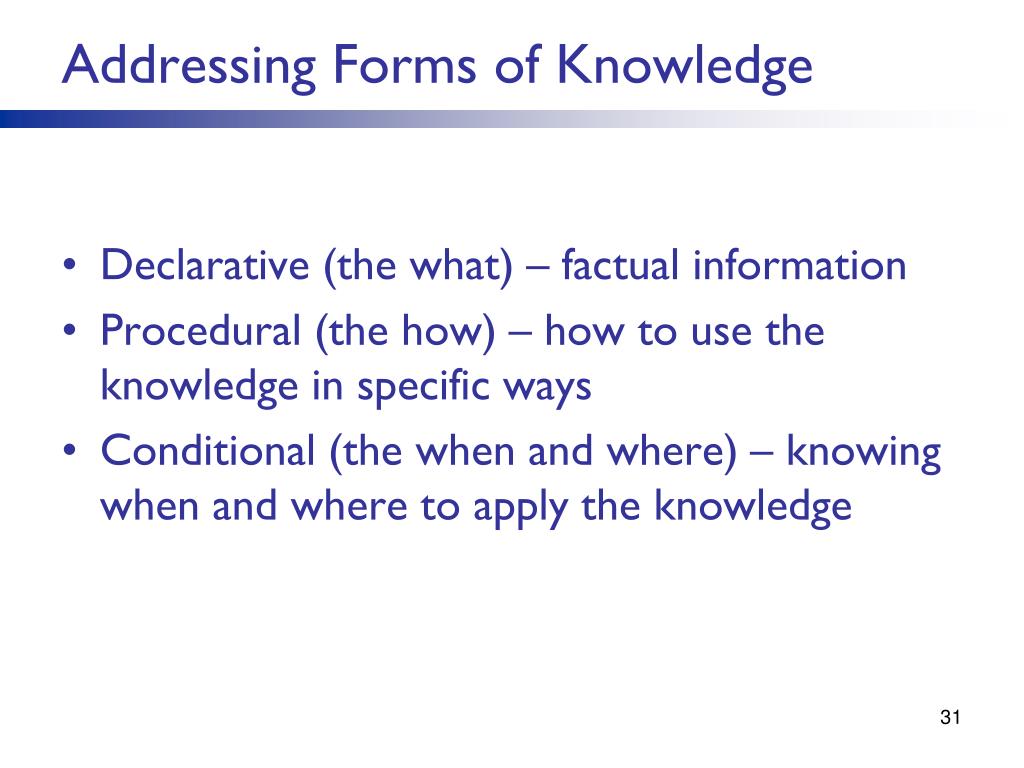 Addressing Forms of Knowledge

• Declarative (the what) – factual information
• Procedural (the how) – how to use the knowledge in specific ways
• Conditional (the when and where) – knowing when and where to apply the knowledge

31